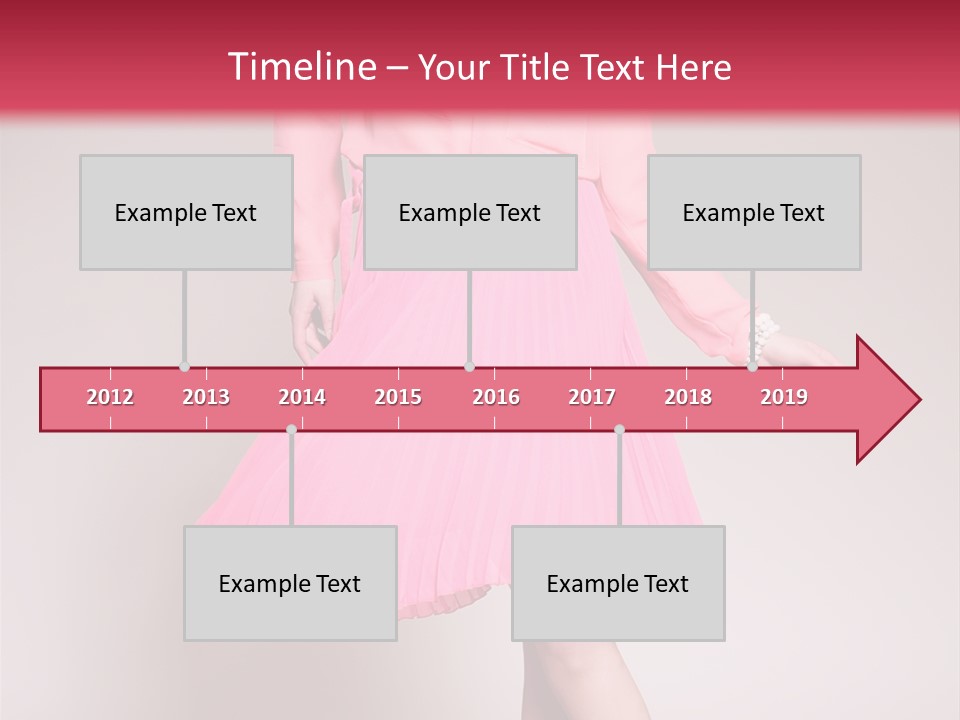 Timeline – Your Title Text Here

Example Text

Example Text

Example Text

2012 2013 2014 2015 2016 2017 2018 2019

Example Text

Example Text